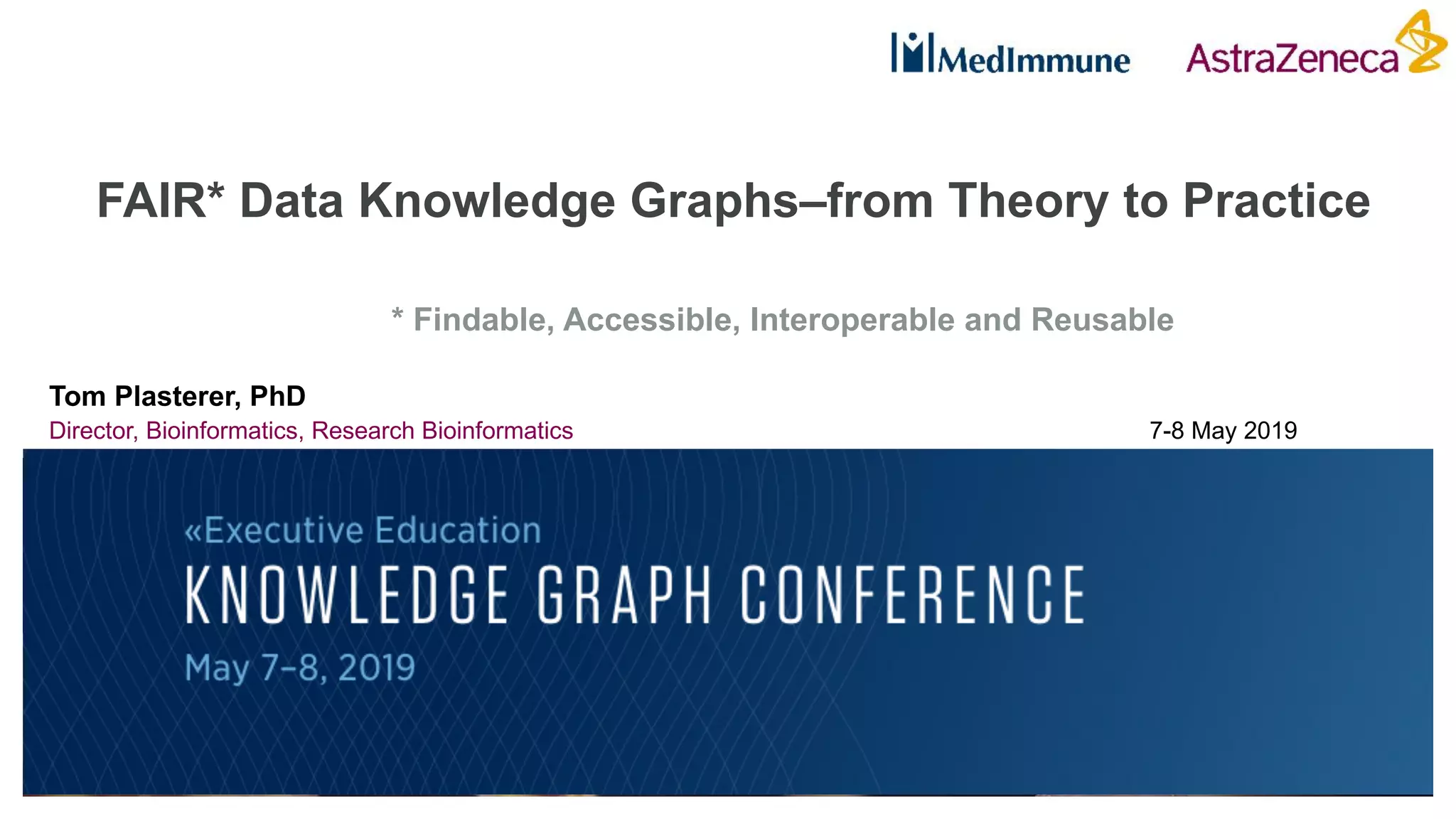 MedImmune
AstraZeneca

FAIR* Data Knowledge Graphs–from Theory to Practice

* Findable, Accessible, Interoperable and Reusable

Tom Plasterer, PhD
Director, Bioinformatics, Research Bioinformatics

7-8 May 2019

«Executive Education
KNOWLEDGE GRAPH CONFERENCE
May 7–8, 2019